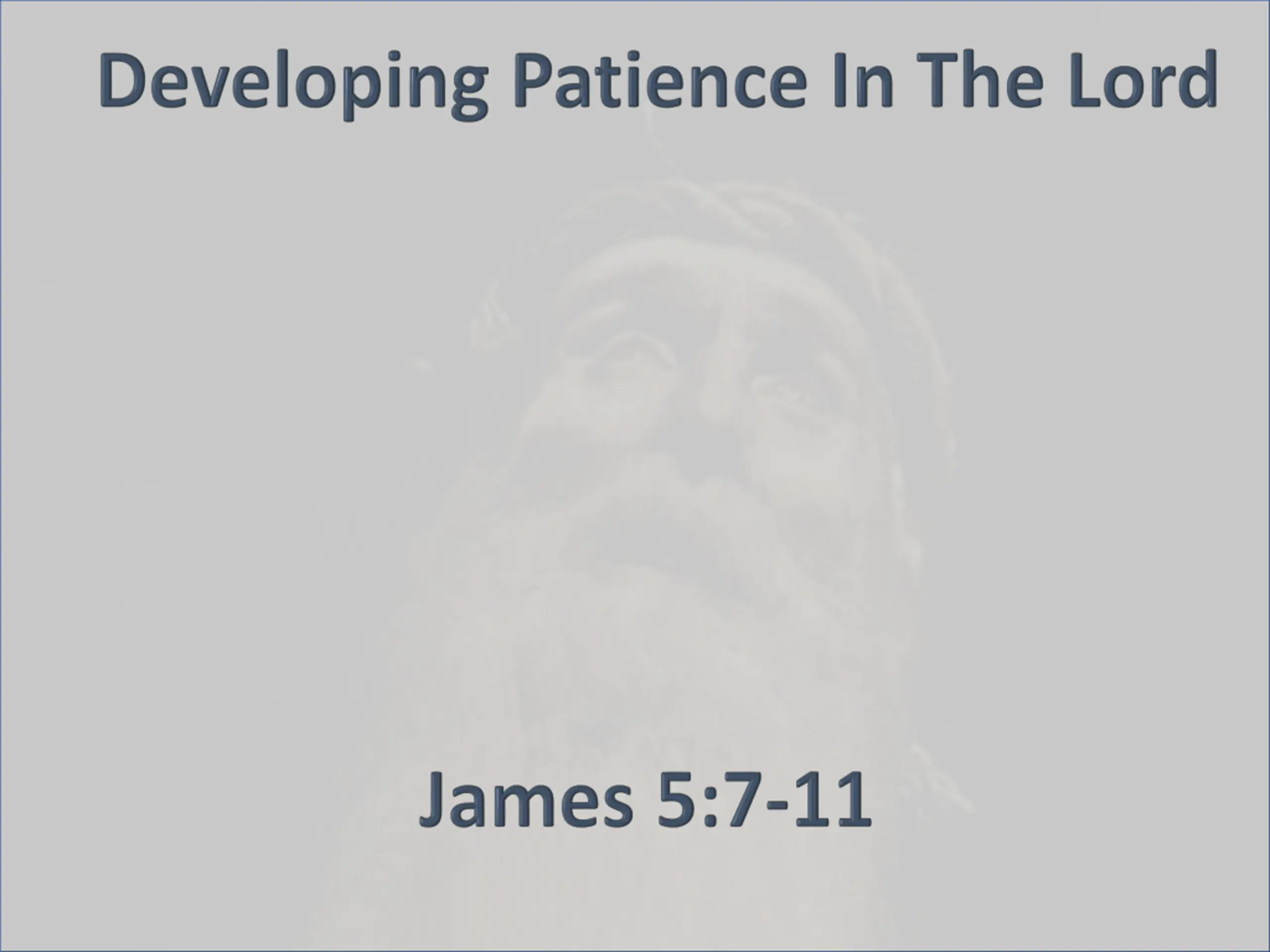 Developing Patience In The Lord

James 5:7-11